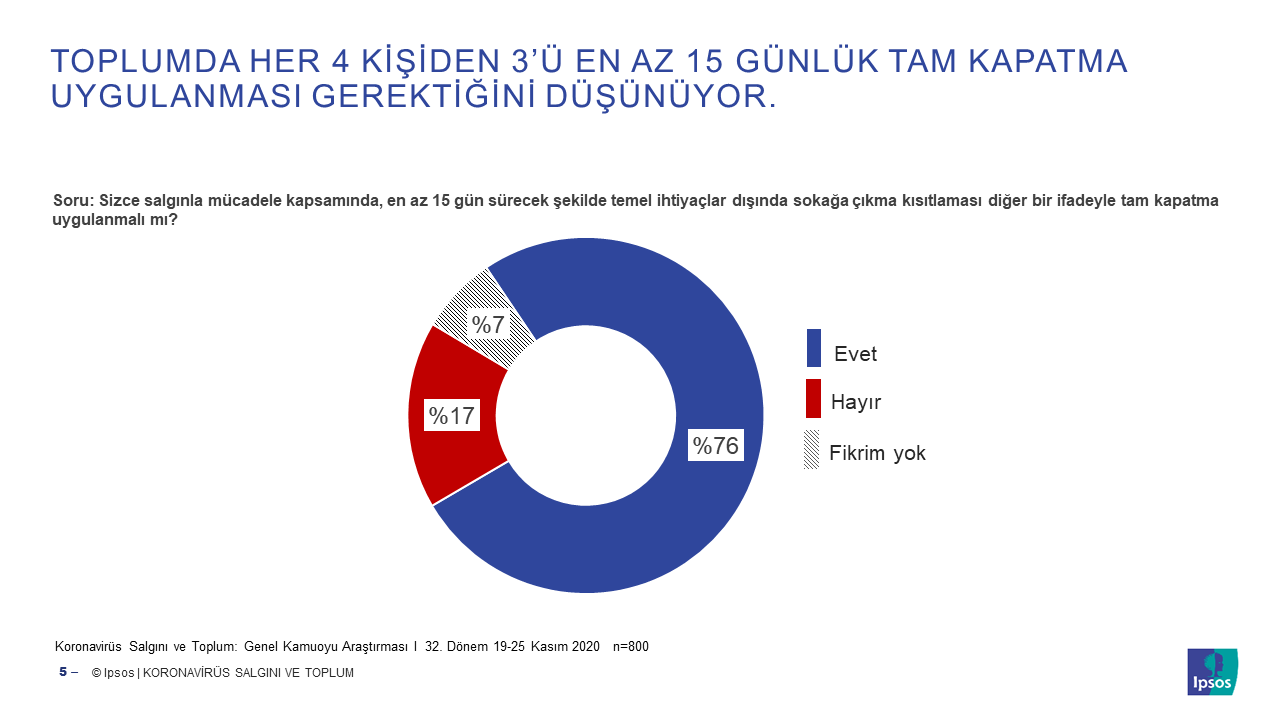 TOPLUMDA HER 4 KİŞİDEN 3'Ü EN AZ 15 GÜNLÜK TAM KAPATMA UYGULANMASI GEREKTİĞİNİ DÜŞÜNÜYOR.

Soru: Sizce salgınla mücadele kapsamında, en az 15 gün sürecek şekilde temel ihtiyaçlar dışında sokağa çıkma kısıtlaması diğer bir ifadeyle tam kapatma uygulanmalı mı?

%7

%17

%76

Evet

Hayır

Fikrim yok

Koronavirüs Salgını ve Toplum: Genel Kamuoyu Araştırması I 32. Dönem 19-25 Kasım 2020 n=800

5 – © Ipsos | KORONAVİRÜS SALGINI VE TOPLUM

Ipsos